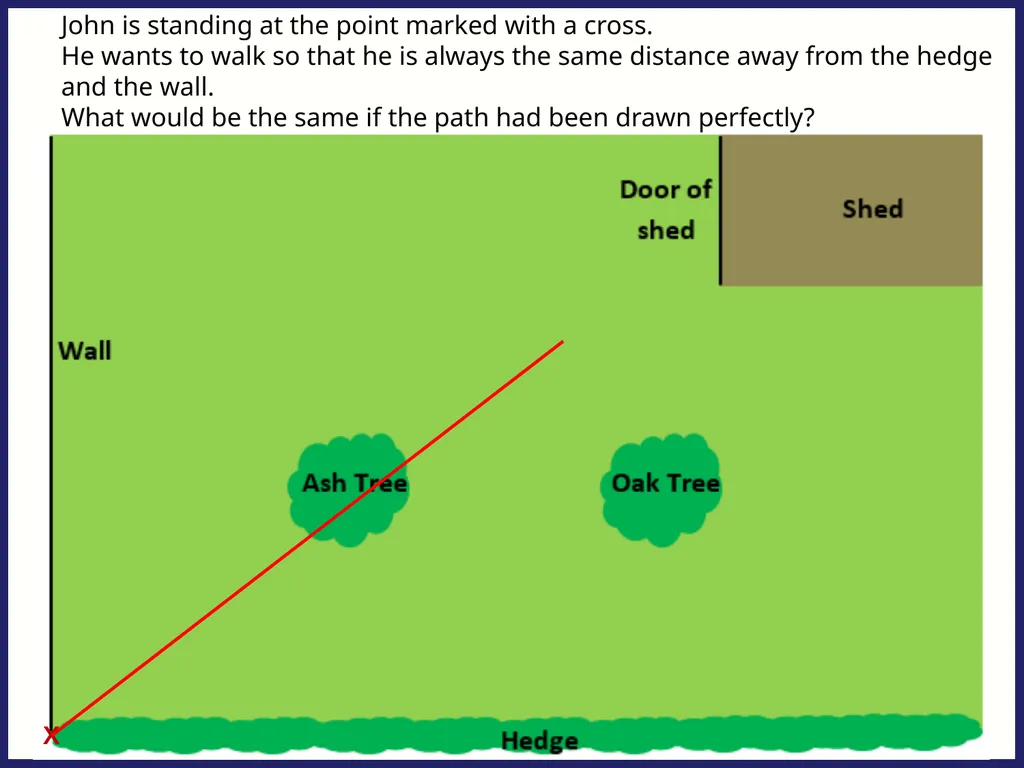 John is standing at the point marked with a cross.
He wants to walk so that he is always the same distance away from the hedge and the wall.
What would be the same if the path had been drawn perfectly?

Door of shed

Shed

Wall

Ash Tree

Oak Tree

X

Hedge